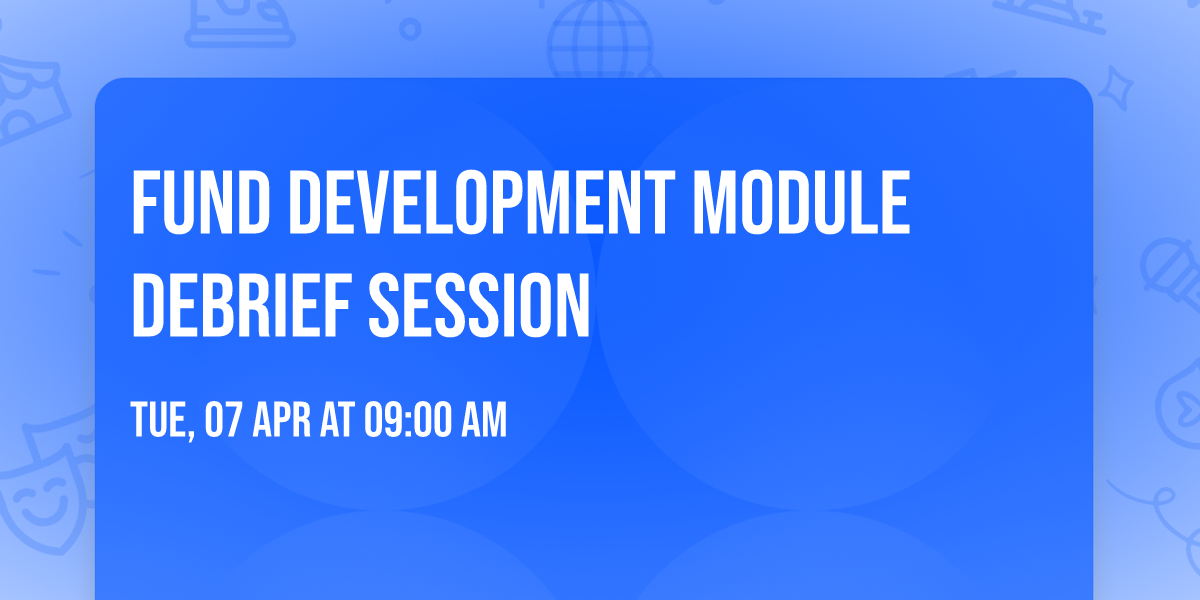 FUND DEVELOPMENT MODULE DEBRIEF SESSION

TUE, 07 APR AT 09:00 AM